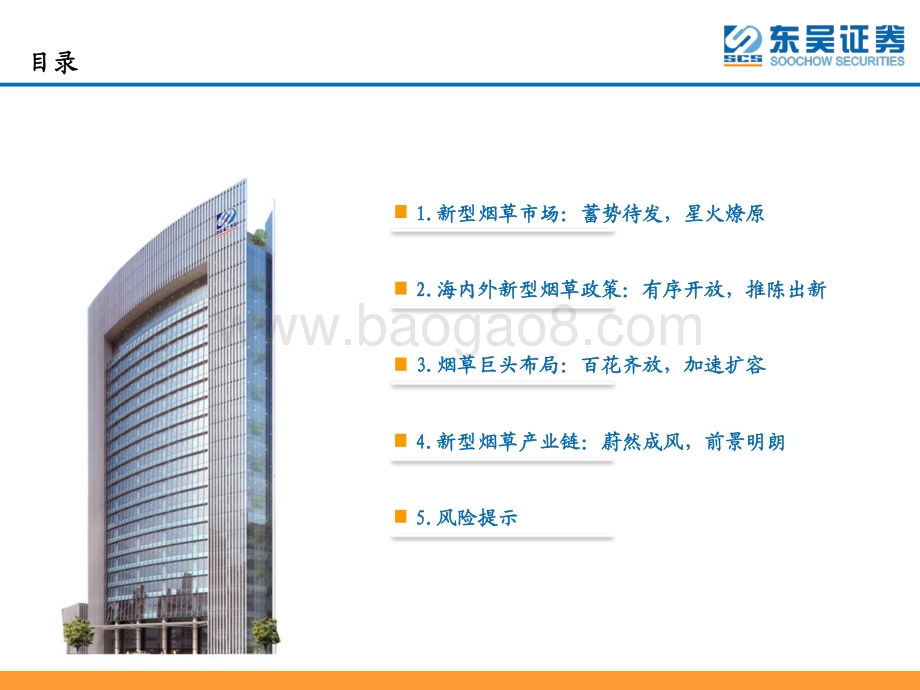 目录

SCS 东吴证券 SOOCHOW SECURITIES

1.新型烟草市场：蓄势待发，星火燎原

2.海内外新型烟草政策：有序开放，推陈出新

www.baogao8.com

3.烟草巨头布局：百花齐放，加速扩容

4.新型烟草产业链：蔚然成风，前景明朗

5.风险提示